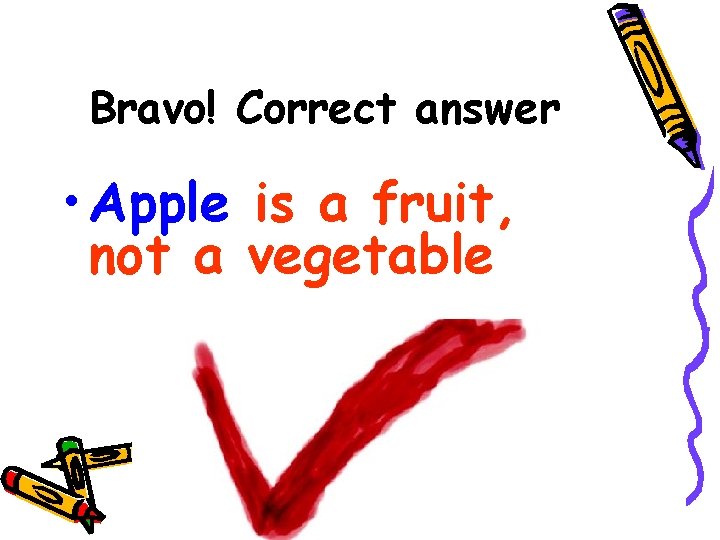 Bravo! Correct answer

• Apple is a fruit, not a vegetable